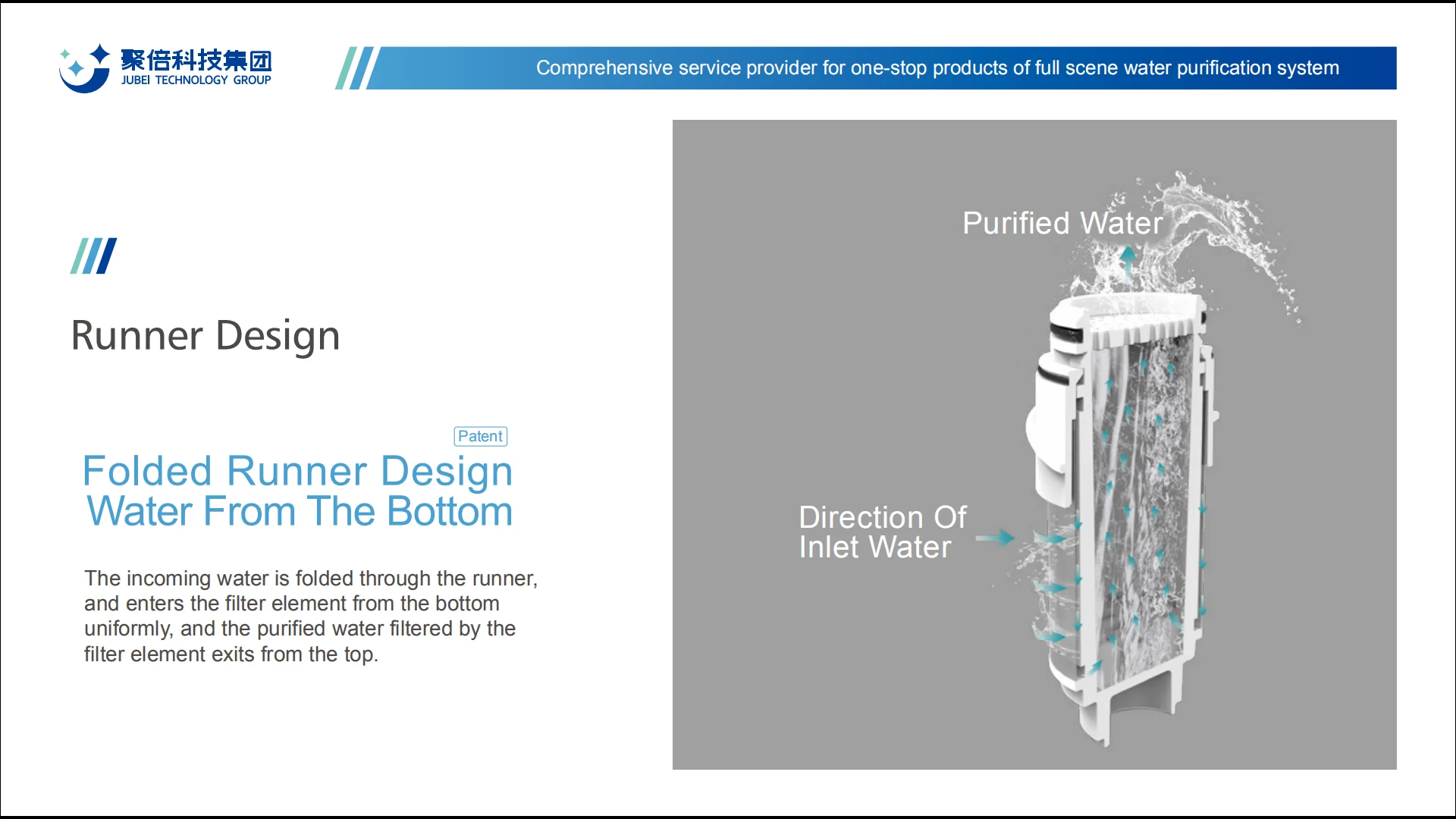 聚倍科技集团
JUBEI TECHNOLOGY GROUP

Comprehensive service provider for one-stop products of full scene water purification system

Runner Design

Patent

Folded Runner Design
Water From The Bottom

The incoming water is folded through the runner, and enters the filter element from the bottom uniformly, and the purified water filtered by the filter element exits from the top.

Purified Water

Direction Of
Inlet Water